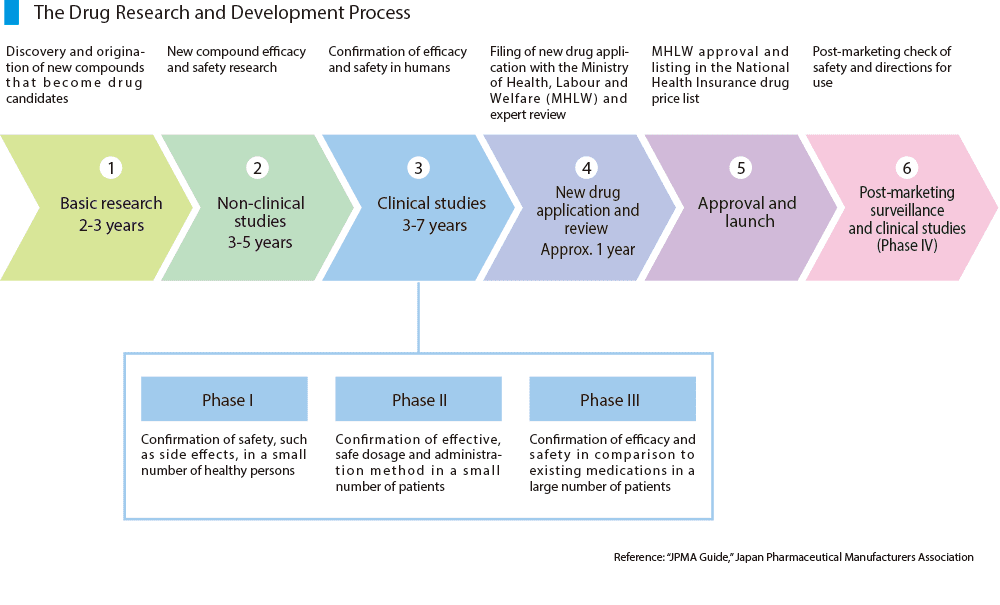 The Drug Research and Development Process

Discovery and origination of new compounds that become drug candidates

New compound efficacy and safety research

Confirmation of efficacy and safety in humans

Filing of new drug application with the Ministry of Health, Labour and Welfare (MHLW) and expert review

MHLW approval and listing in the National Health Insurance drug price list

Post-marketing check of safety and directions for use

1
Basic research
2-3 years

2
Non-clinical studies
3-5 years

3
Clinical studies
3-7 years

4
New drug application and review
Approx. 1 year

5
Approval and launch

6
Post-marketing surveillance and clinical studies (Phase IV)

Phase I
Confirmation of safety, such as side effects, in a small number of healthy persons

Phase II
Confirmation of effective, safe dosage and administration method in a small number of patients

Phase III
Confirmation of efficacy and safety in comparison to existing medications in a large number of patients

Reference: "JPMA Guide," Japan Pharmaceutical Manufacturers Association